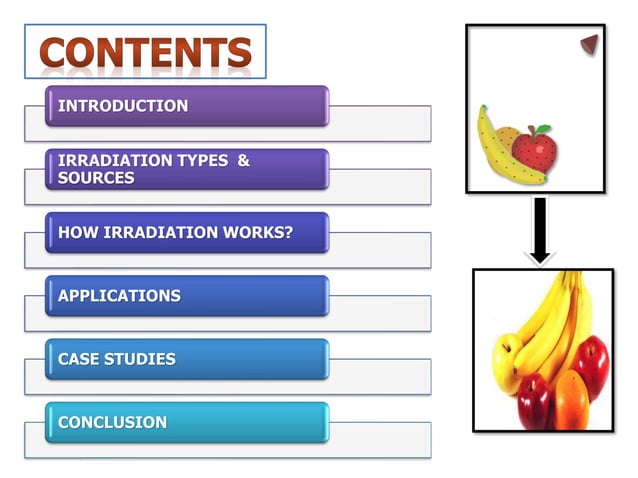 CONTENTS

INTRODUCTION

IRRADIATION TYPES & SOURCES

HOW IRRADIATION WORKS?

APPLICATIONS

CASE STUDIES

CONCLUSION